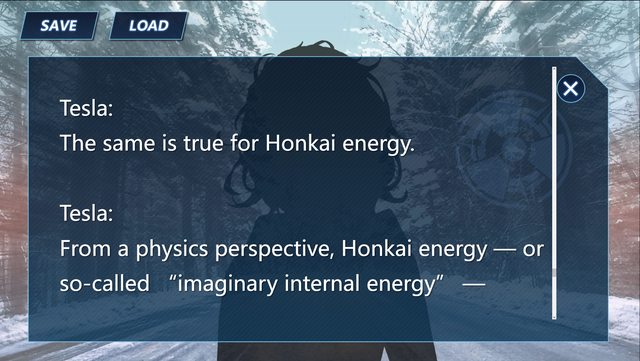 SAVE LOAD

Tesla:
The same is true for Honkai energy.

Tesla:
From a physics perspective, Honkai energy — or so-called "imaginary internal energy" —